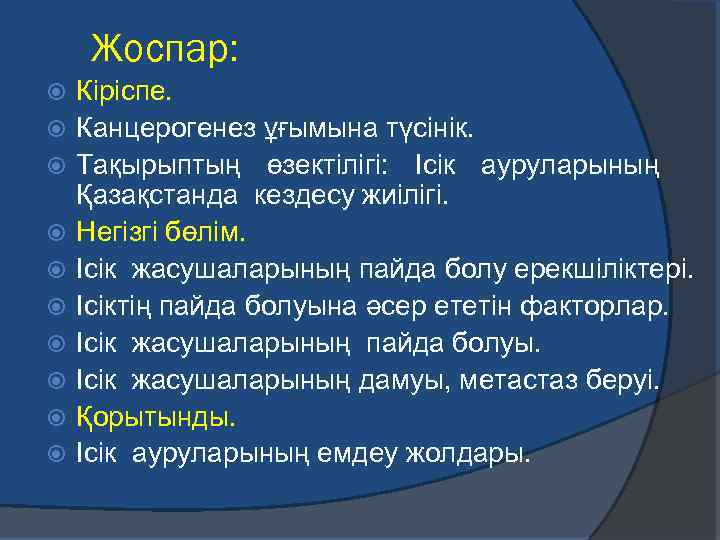 Жоспар:

Кіріспе.

Канцерогенез ұғымына түсінік.

Тақырыптың өзектілігі: Ісік ауруларының Қазақстанда кездесу жиілігі.

Негізгі бөлім.

Ісік жасушаларының пайда болу ерекшіліктері.

Ісіктің пайда болуына әсер ететін факторлар.

Ісік жасушаларының пайда болуы.

Ісік жасушаларының дамуы, метастаз беруі.

Қорытынды.

Ісік ауруларының емдеу жолдары.